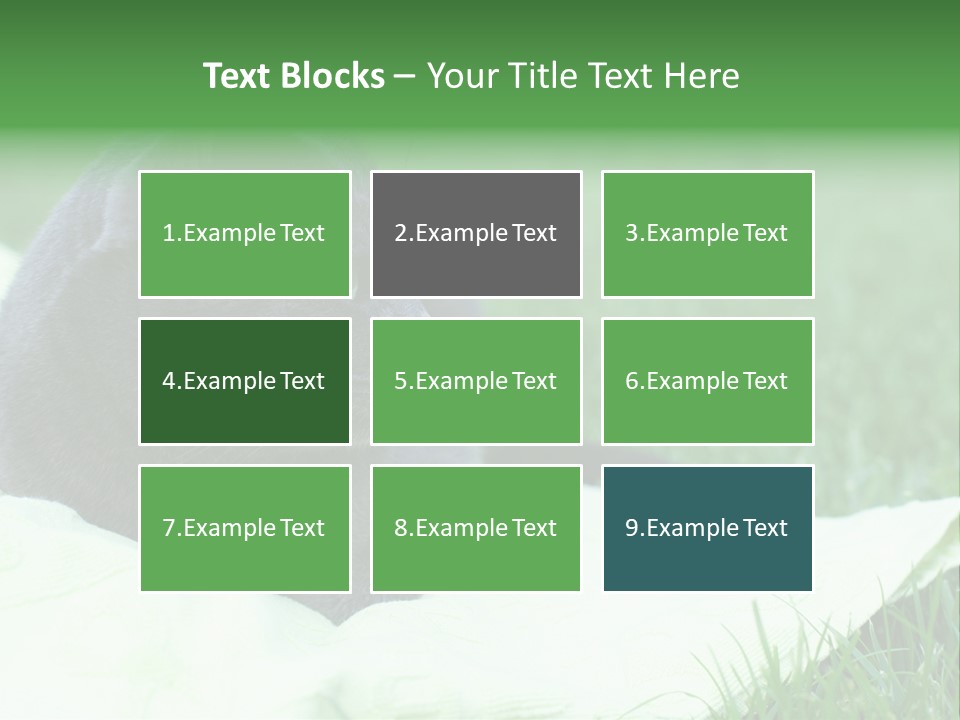 Text Blocks – Your Title Text Here

1.Example Text

2.Example Text

3.Example Text

4.Example Text

5.Example Text

6.Example Text

7.Example Text

8.Example Text

9.Example Text